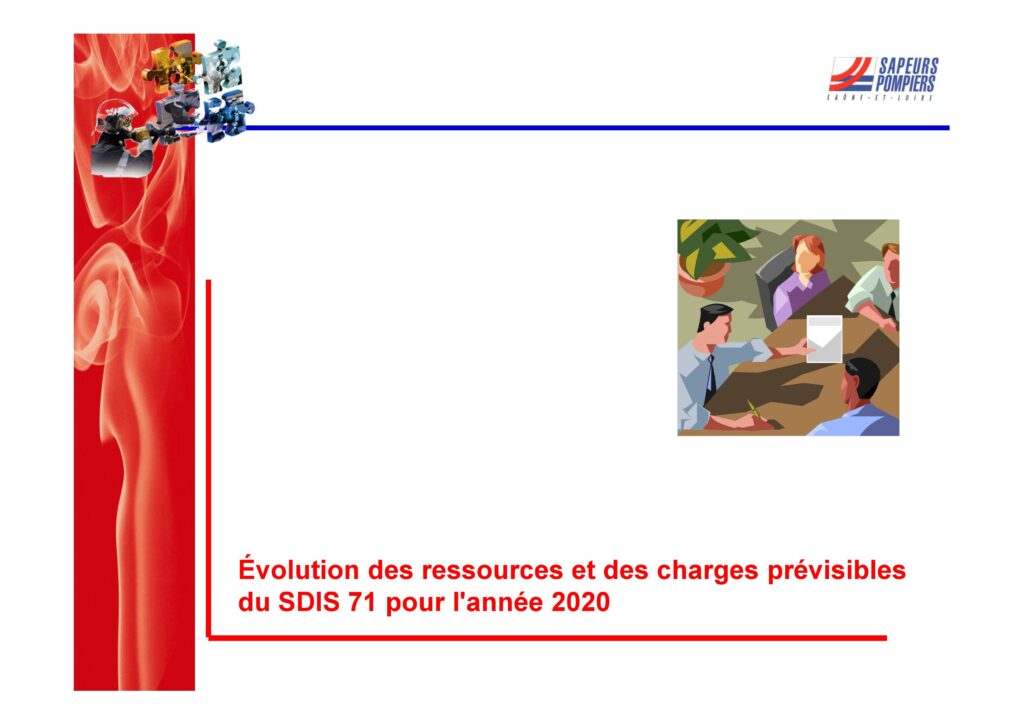 SAPEURS POMPIERS
SAÔNE-ET-LOIRE

Évolution des ressources et des charges prévisibles du SDIS 71 pour l'année 2020